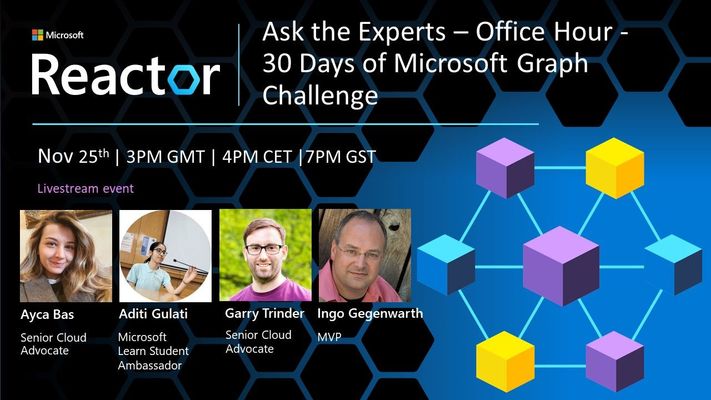 Microsoft
Reactor

Ask the Experts – Office Hour - 30 Days of Microsoft Graph Challenge

Nov 25$^{th}$ | 3PM GMT | 4PM CET |7PM GST

Livestream event

Ayca Bas
Senior Cloud Advocate

Aditi Gulati
Microsoft Learn Student Ambassador

Garry Trinder
Senior Cloud Advocate

Ingo Gegenwarth
MVP